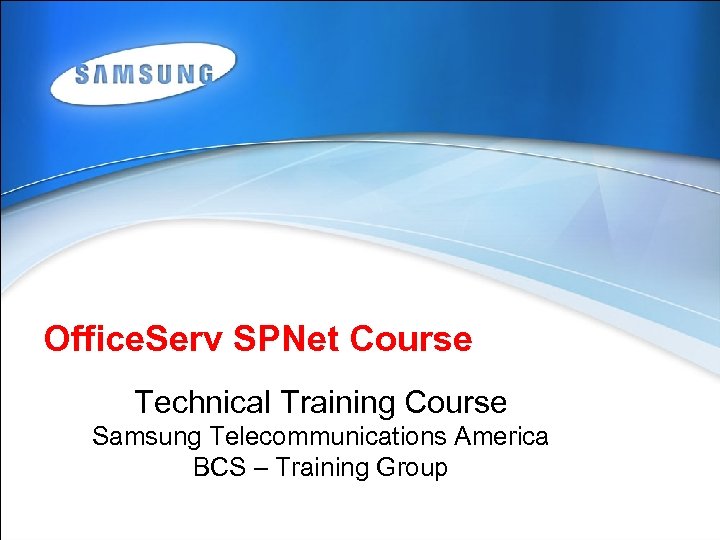 SAMSUNG

OfficeServ SPNet Course

Technical Training Course
Samsung Telecommunications America
BCS – Training Group